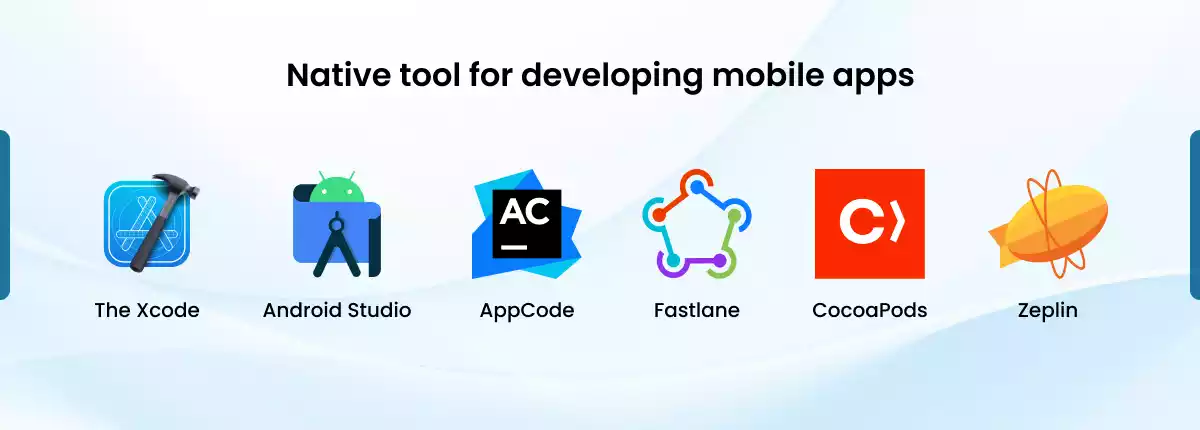 Native tool for developing mobile apps

AC

The Xcode

Android Studio

AppCode

Fastlane

CocoaPods

Zeplin